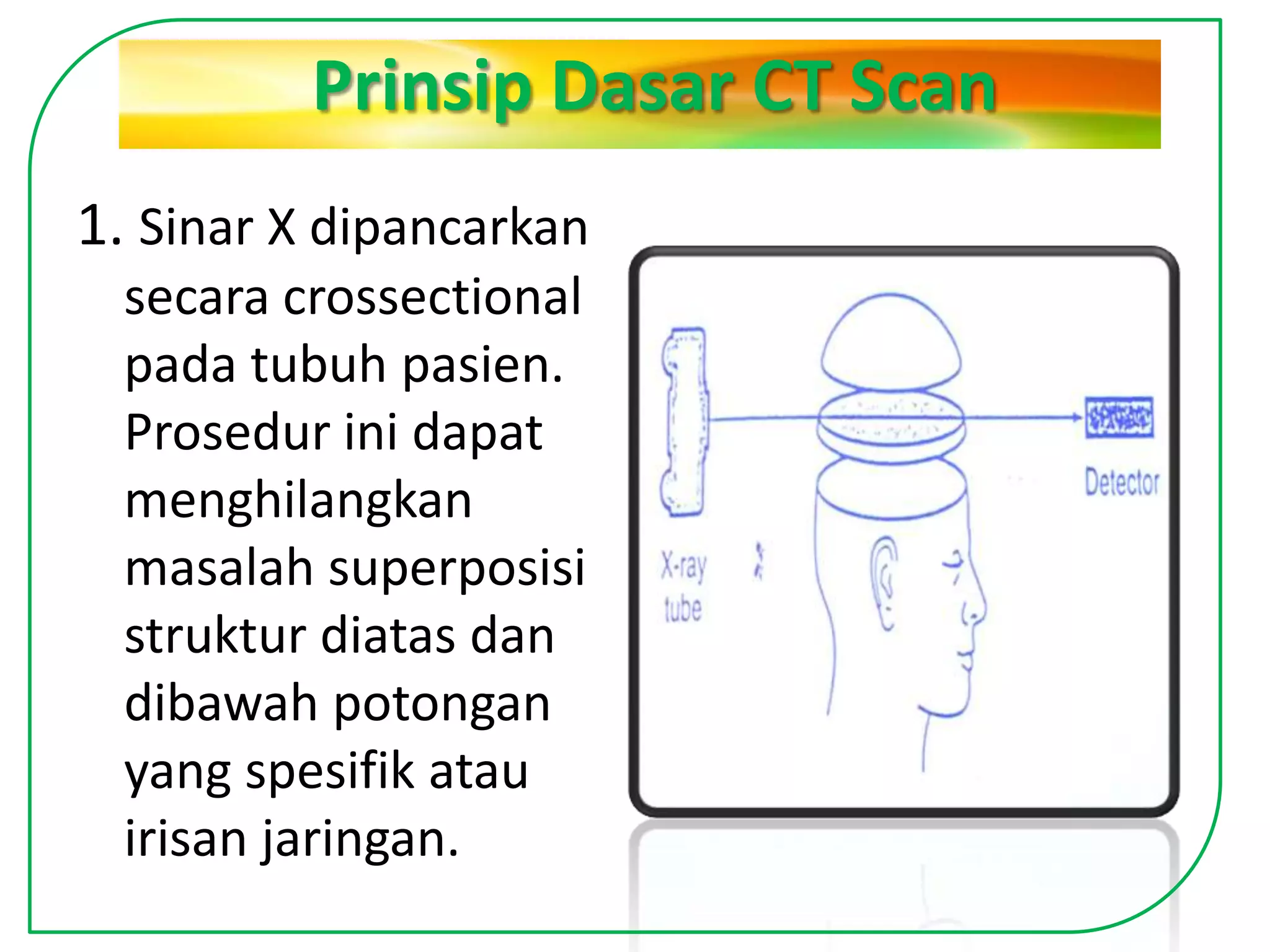 Prinsip Dasar CT Scan

1. Sinar X dipancarkan secara crossectional pada tubuh pasien. Prosedur ini dapat menghilangkan masalah superposisi struktur diatas dan dibawah potongan yang spesifik atau irisan jaringan.

X-ray tube

Detector